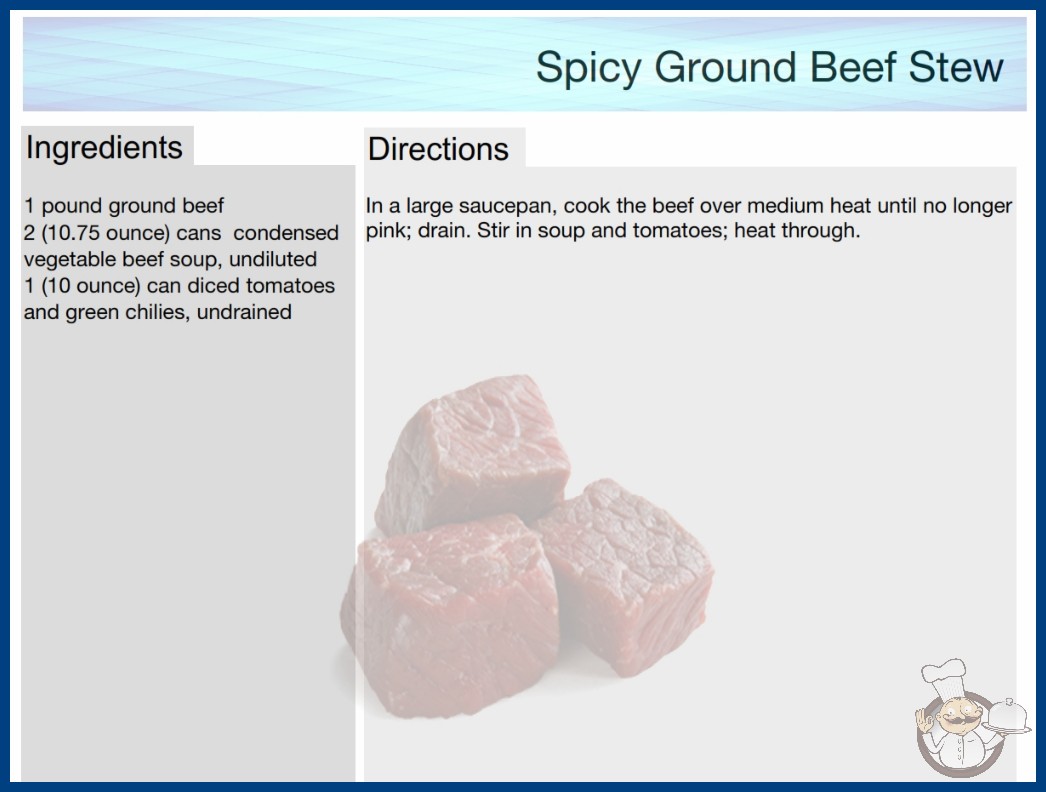 Spicy Ground Beef Stew

Ingredients

1 pound ground beef
2 (10.75 ounce) cans condensed vegetable beef soup, undiluted
1 (10 ounce) can diced tomatoes and green chilies, undrained

Directions

In a large saucepan, cook the beef over medium heat until no longer pink; drain. Stir in soup and tomatoes; heat through.